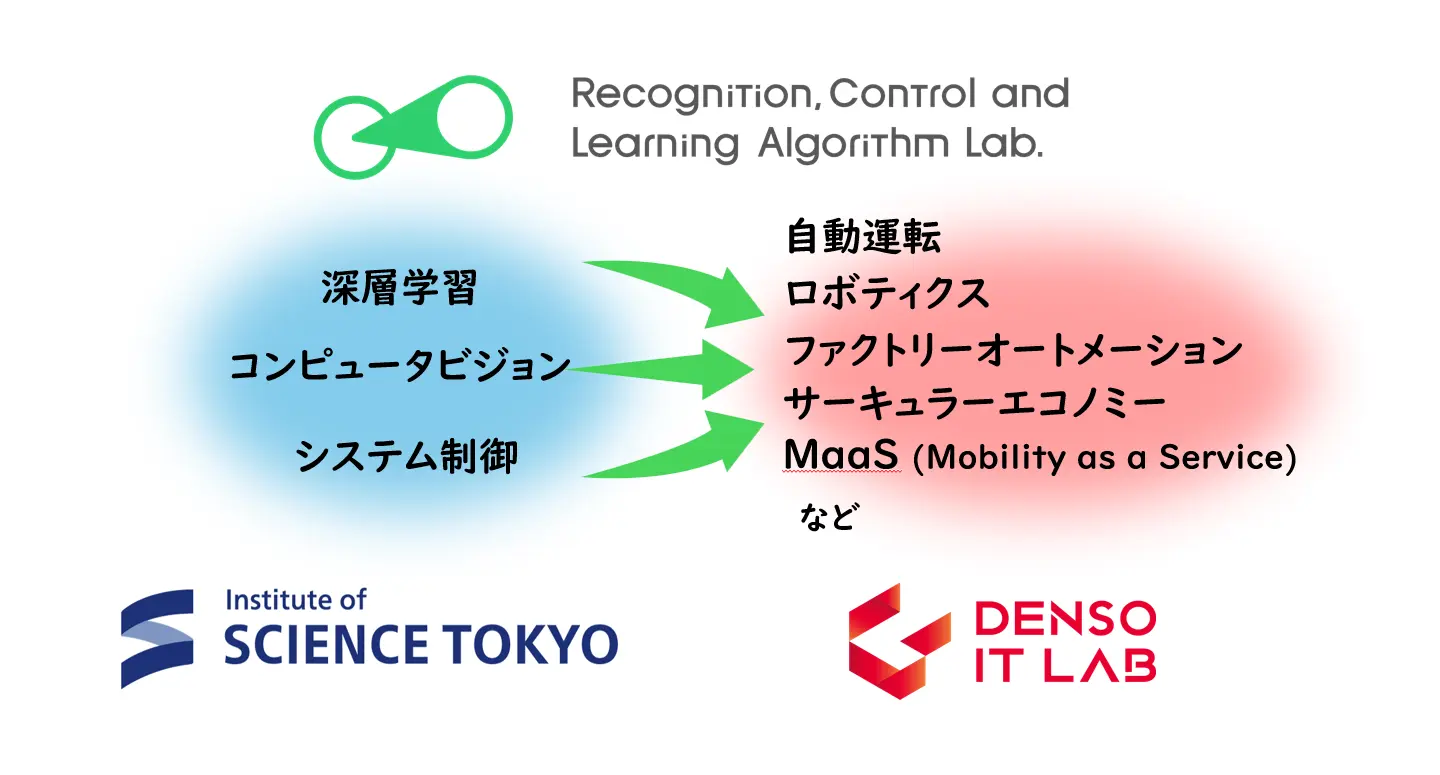 Recognition, Control and Learning Algorithm Lab.

深層学習
コンピュータビジョン
システム制御

自動運転
ロボティクス
ファクトリーオートメーション
サーキュラーエコノミー
MaaS (Mobility as a Service)
など

Institute of
SCIENCE TOKYO

DENSO
IT LAB